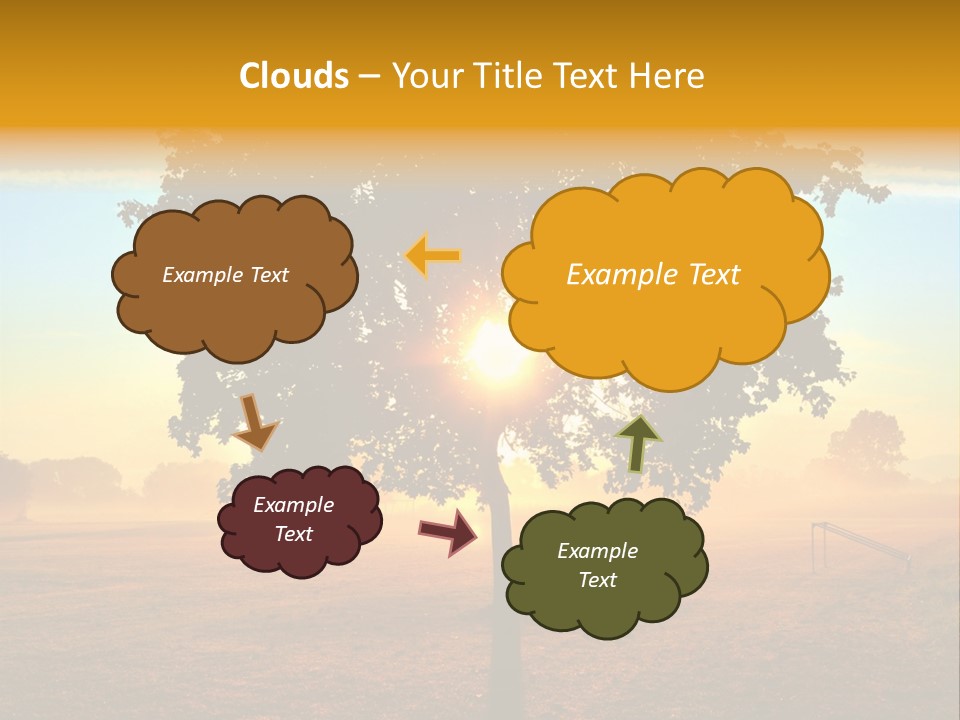 Clouds – Your Title Text Here

Example Text

Example Text

Example Text

Example Text